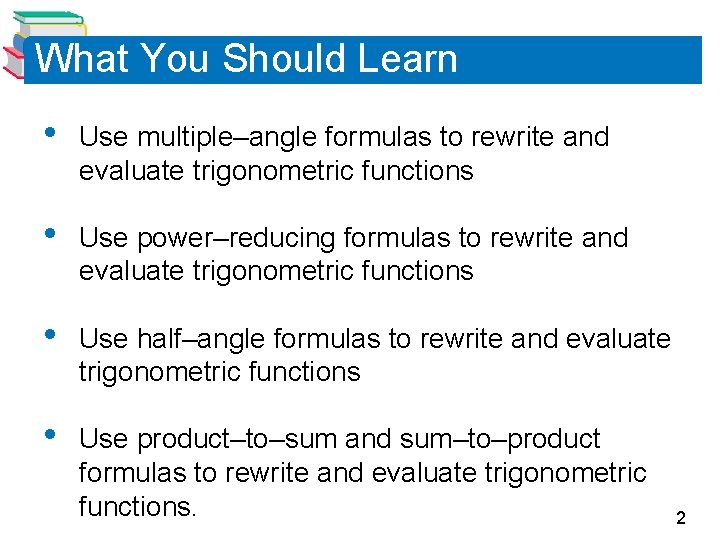 What You Should Learn

• Use multiple–angle formulas to rewrite and evaluate trigonometric functions

• Use power–reducing formulas to rewrite and evaluate trigonometric functions

• Use half–angle formulas to rewrite and evaluate trigonometric functions

• Use product–to–sum and sum–to–product formulas to rewrite and evaluate trigonometric functions.

2